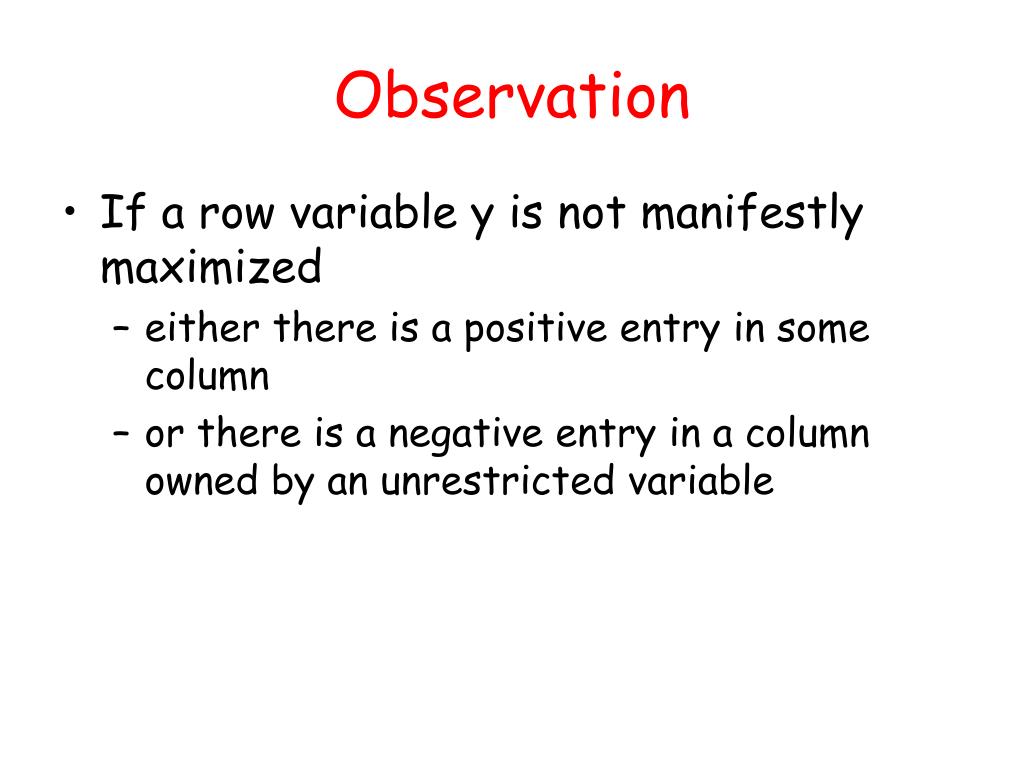 Observation

• If a row variable y is not manifestly maximized
– either there is a positive entry in some column
– or there is a negative entry in a column owned by an unrestricted variable